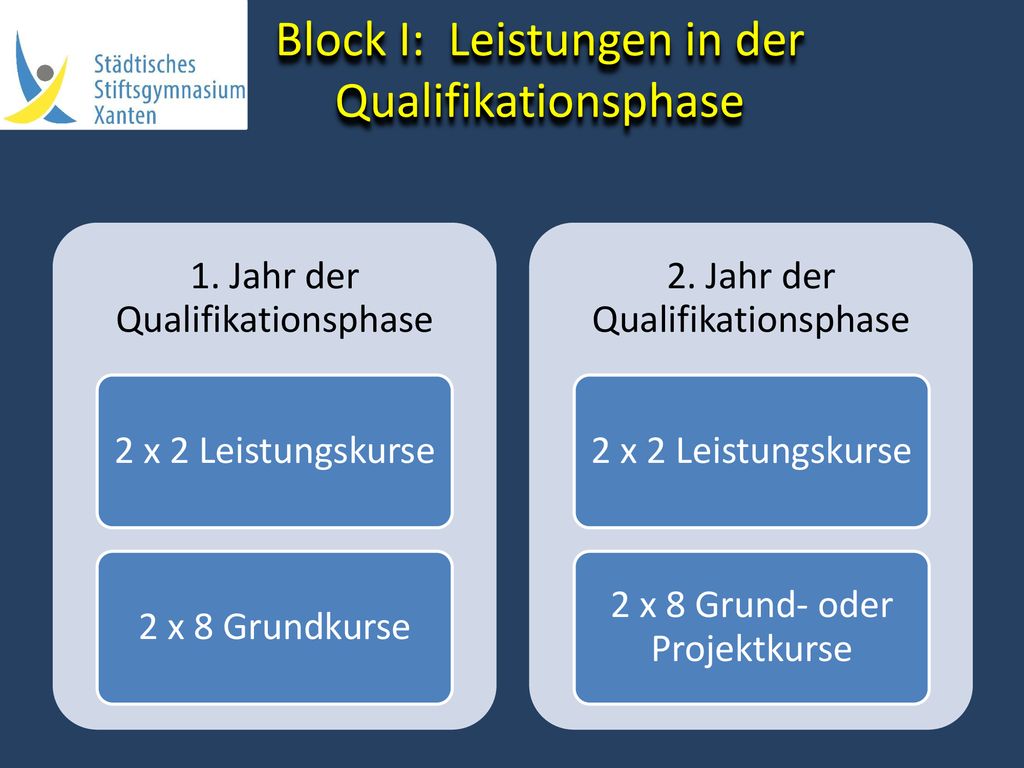 Städtisches
Stiftsgymnasium
Xanten

Block I: Leistungen in der Qualifikationsphase

1. Jahr der Qualifikationsphase

2 x 2 Leistungskurse

2 x 8 Grundkurse

2. Jahr der Qualifikationsphase

2 x 2 Leistungskurse

2 x 8 Grund- oder Projektkurse